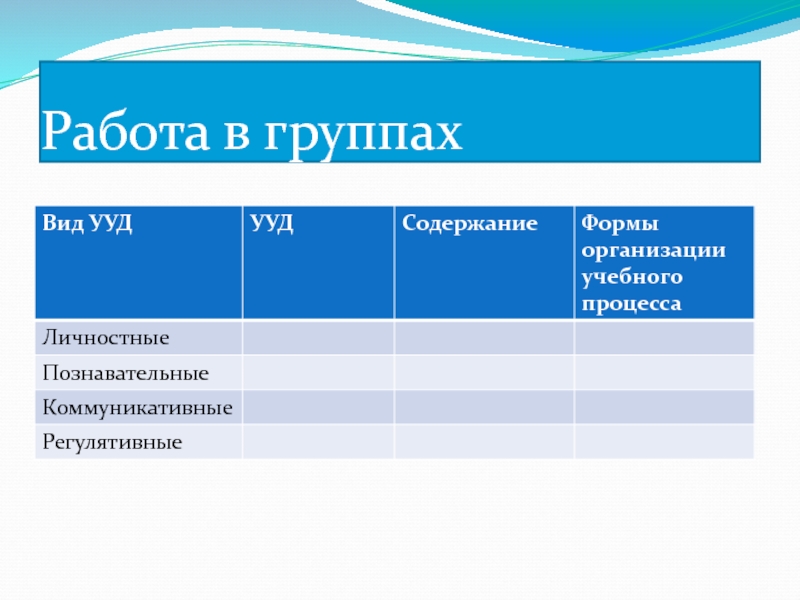 Работа в группах

| Вид УУД | УУД | Содержание | Формы организации учебного процесса |
|---|---|---|---|
| Личностные | | | |
| Познавательные | | | |
| Коммуникативные | | | |
| Регулятивные | | | |